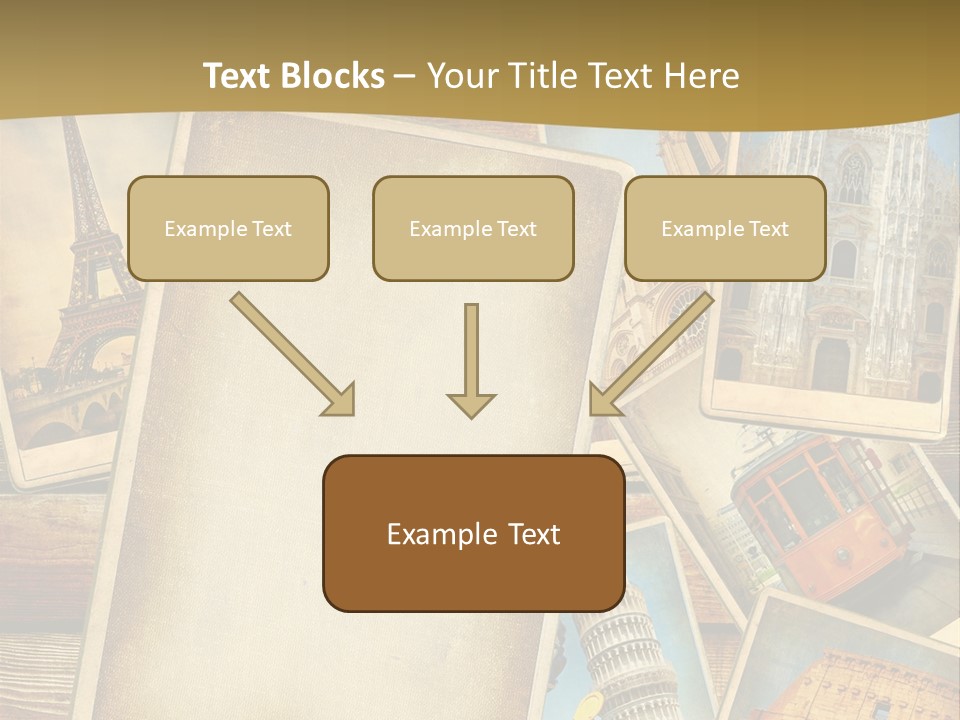 Text Blocks – Your Title Text Here

Example Text

Example Text

Example Text

Example Text